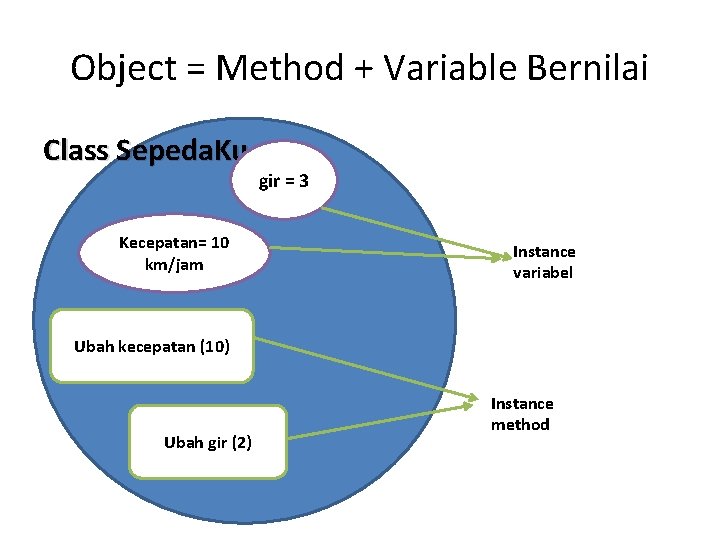 Object = Method + Variable Bernilai

Class SepedaKu

gir = 3

Kecepatan= 10 km/jam

Instance variabel

Ubah kecepatan (10)

Ubah gir (2)

Instance method